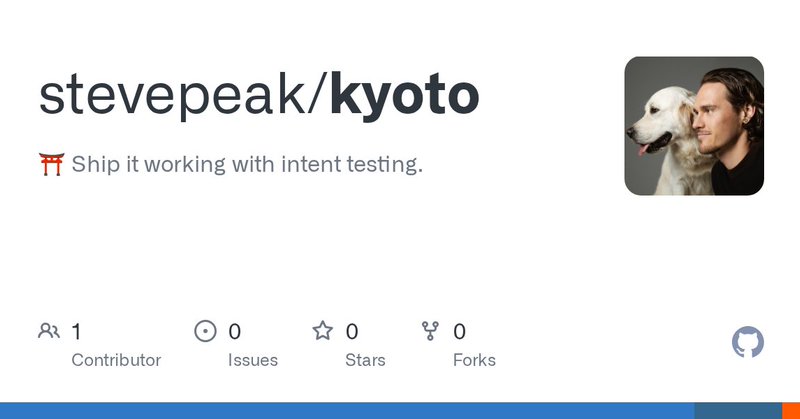 stevepeak/kyoto

⛩️ Ship it working with intent testing.

1
Contributor

0
Issues

0
Stars

0
Forks